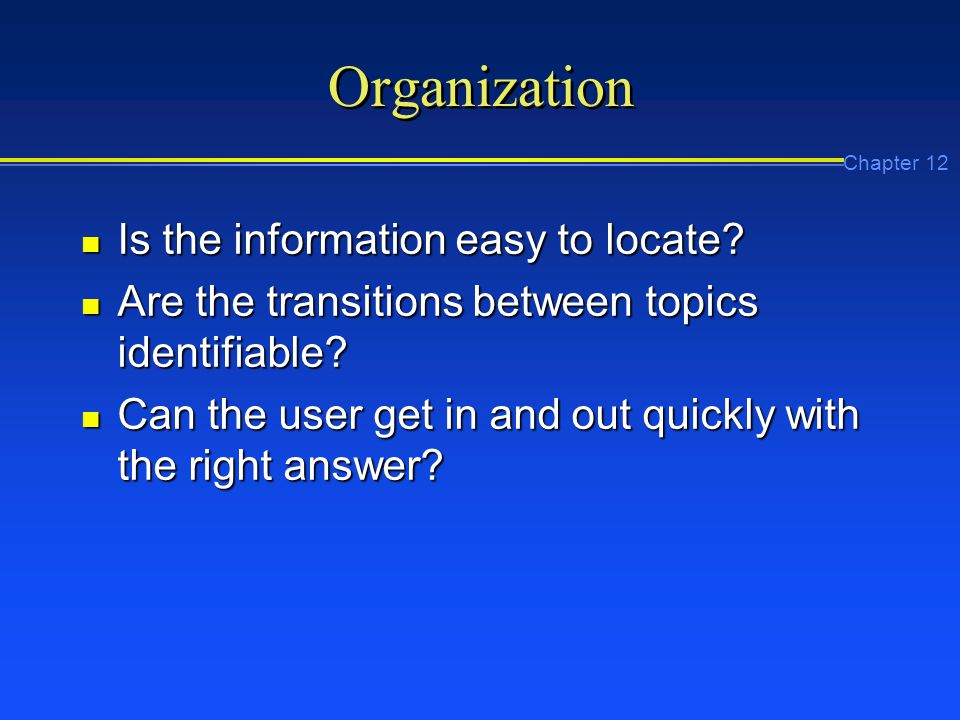 Organization

Chapter 12

- Is the information easy to locate?
- Are the transitions between topics identifiable?
- Can the user get in and out quickly with the right answer?